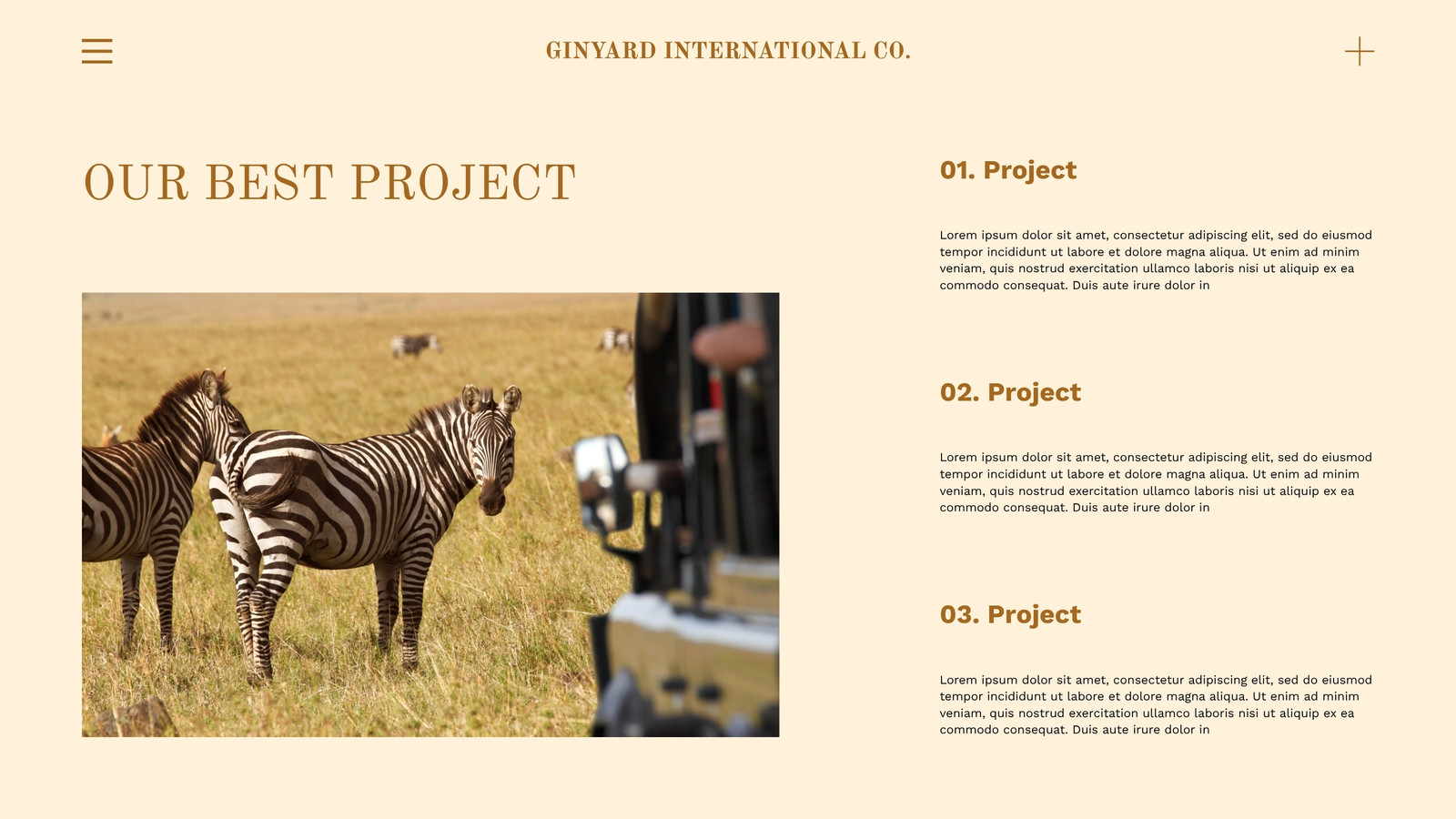 GINYARD INTERNATIONAL CO.

OUR BEST PROJECT

01. Project

Lorem ipsum dolor sit amet, consectetur adipiscing elit, sed do eiusmod tempor incididunt ut labore et dolore magna aliqua. Ut enim ad minim veniam, quis nostrud exercitation ullamco laboris nisi ut aliquip ex ea commodo consequat. Duis aute irure dolor in

02. Project

Lorem ipsum dolor sit amet, consectetur adipiscing elit, sed do eiusmod tempor incididunt ut labore et dolore magna aliqua. Ut enim ad minim veniam, quis nostrud exercitation ullamco laboris nisi ut aliquip ex ea commodo consequat. Duis aute irure dolor in

03. Project

Lorem ipsum dolor sit amet, consectetur adipiscing elit, sed do eiusmod tempor incididunt ut labore et dolore magna aliqua. Ut enim ad minim veniam, quis nostrud exercitation ullamco laboris nisi ut aliquip ex ea commodo consequat. Duis aute irure dolor in